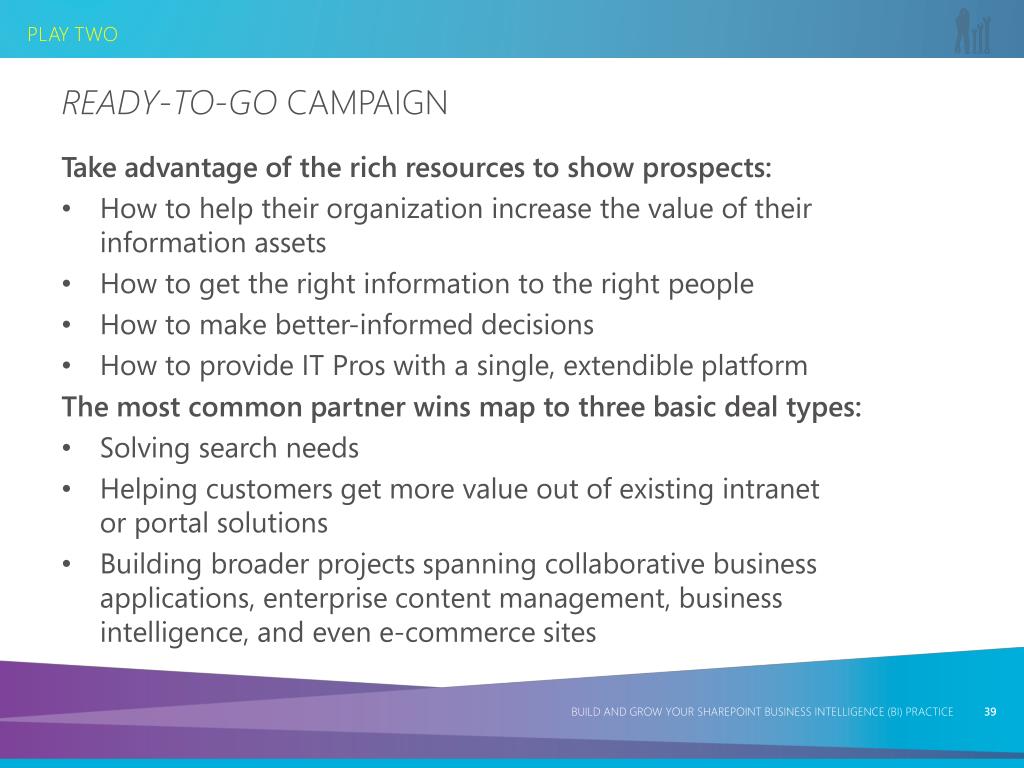 PLAY TWO

READY-TO-GO CAMPAIGN

Take advantage of the rich resources to show prospects:

• How to help their organization increase the value of their information assets
• How to get the right information to the right people
• How to make better-informed decisions
• How to provide IT Pros with a single, extendible platform

The most common partner wins map to three basic deal types:

• Solving search needs
• Helping customers get more value out of existing intranet or portal solutions
• Building broader projects spanning collaborative business applications, enterprise content management, business intelligence, and even e-commerce sites

BUILD AND GROW YOUR SHAREPOINT BUSINESS INTELLIGENCE (BI) PRACTICE 39